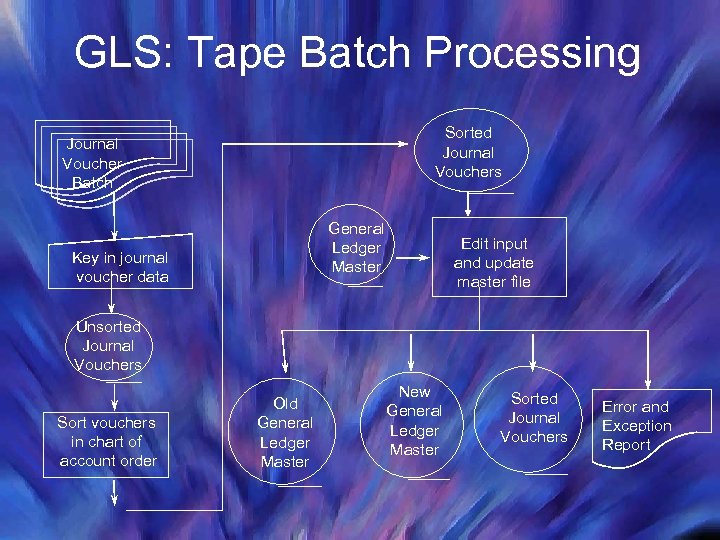 GLS: Tape Batch Processing

Journal Voucher Batch

Key in journal voucher data

Unsorted Journal Vouchers

Sort vouchers in chart of account order

Sorted Journal Vouchers

General Ledger Master

Edit input and update master file

Old General Ledger Master

New General Ledger Master

Sorted Journal Vouchers

Error and Exception Report